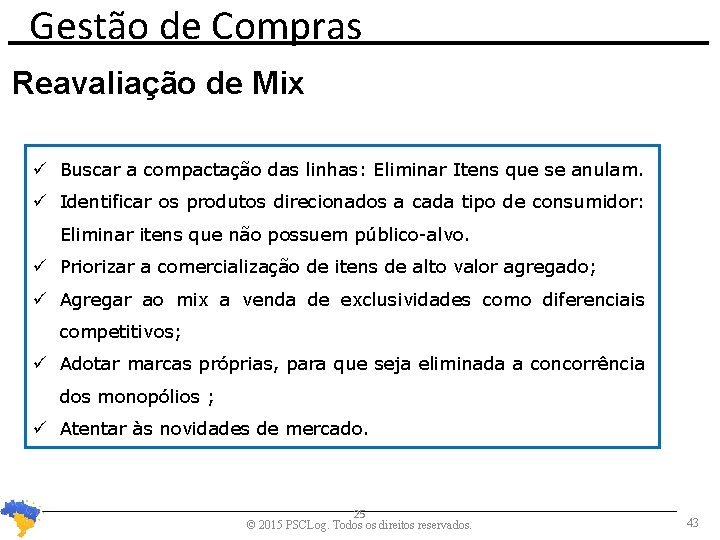 Gestão de Compras

Reavaliação de Mix

✓ Buscar a compactação das linhas: Eliminar Itens que se anulam.
✓ Identificar os produtos direcionados a cada tipo de consumidor: Eliminar itens que não possuem público-alvo.
✓ Priorizar a comercialização de itens de alto valor agregado;
✓ Agregar ao mix a venda de exclusividades como diferenciais competitivos;
✓ Adotar marcas próprias, para que seja eliminada a concorrência dos monopólios ;
✓ Atentar às novidades de mercado.

25
© 2015 PSCLog. Todos os direitos reservados.
43